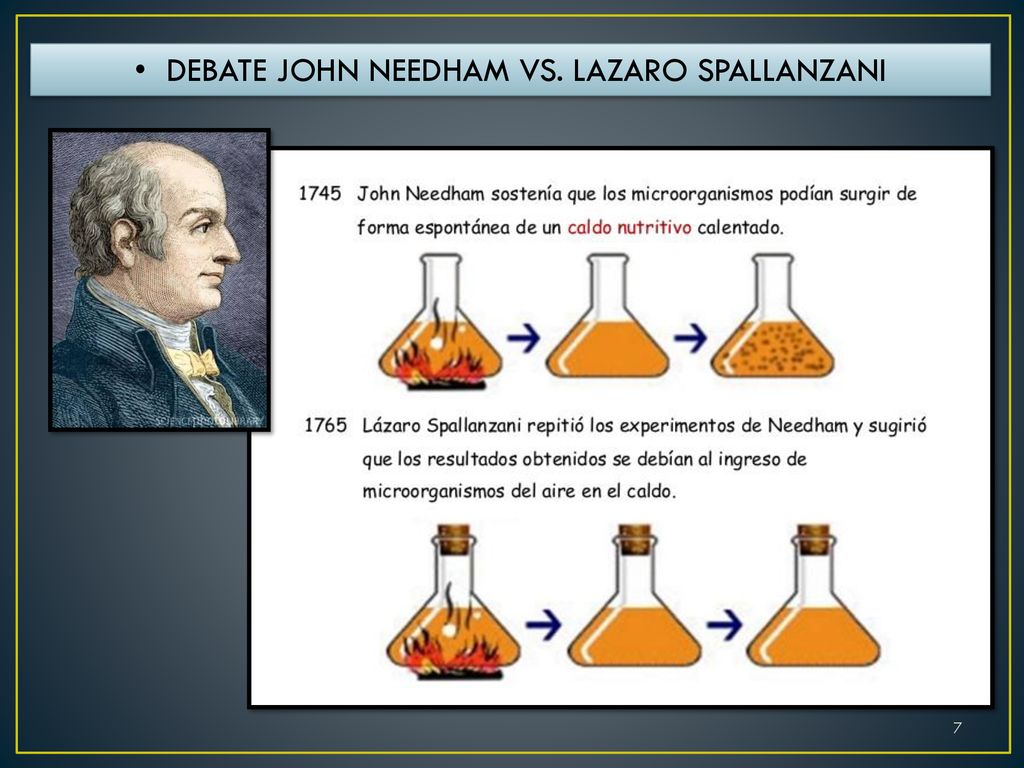 • DEBATE JOHN NEEDHAM VS. LAZARO SPALLANZANI

1745 John Needham sostenía que los microorganismos podían surgir de forma espontánea de un caldo nutritivo calentado.

1765 Lázaro Spallanzani repitió los experimentos de Needham y sugirió que los resultados obtenidos se debían al ingreso de microorganismos del aire en el caldo.

7